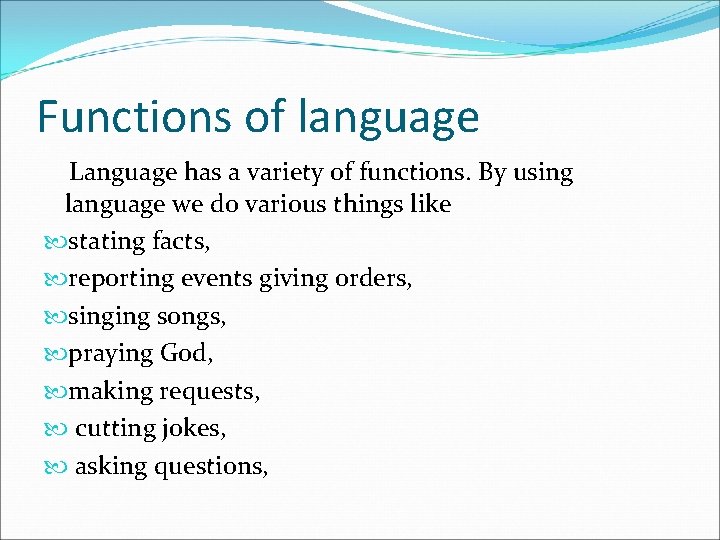 Functions of language

Language has a variety of functions. By using language we do various things like

stating facts,

reporting events giving orders,

singing songs,

praying God,

making requests,

cutting jokes,

asking questions,